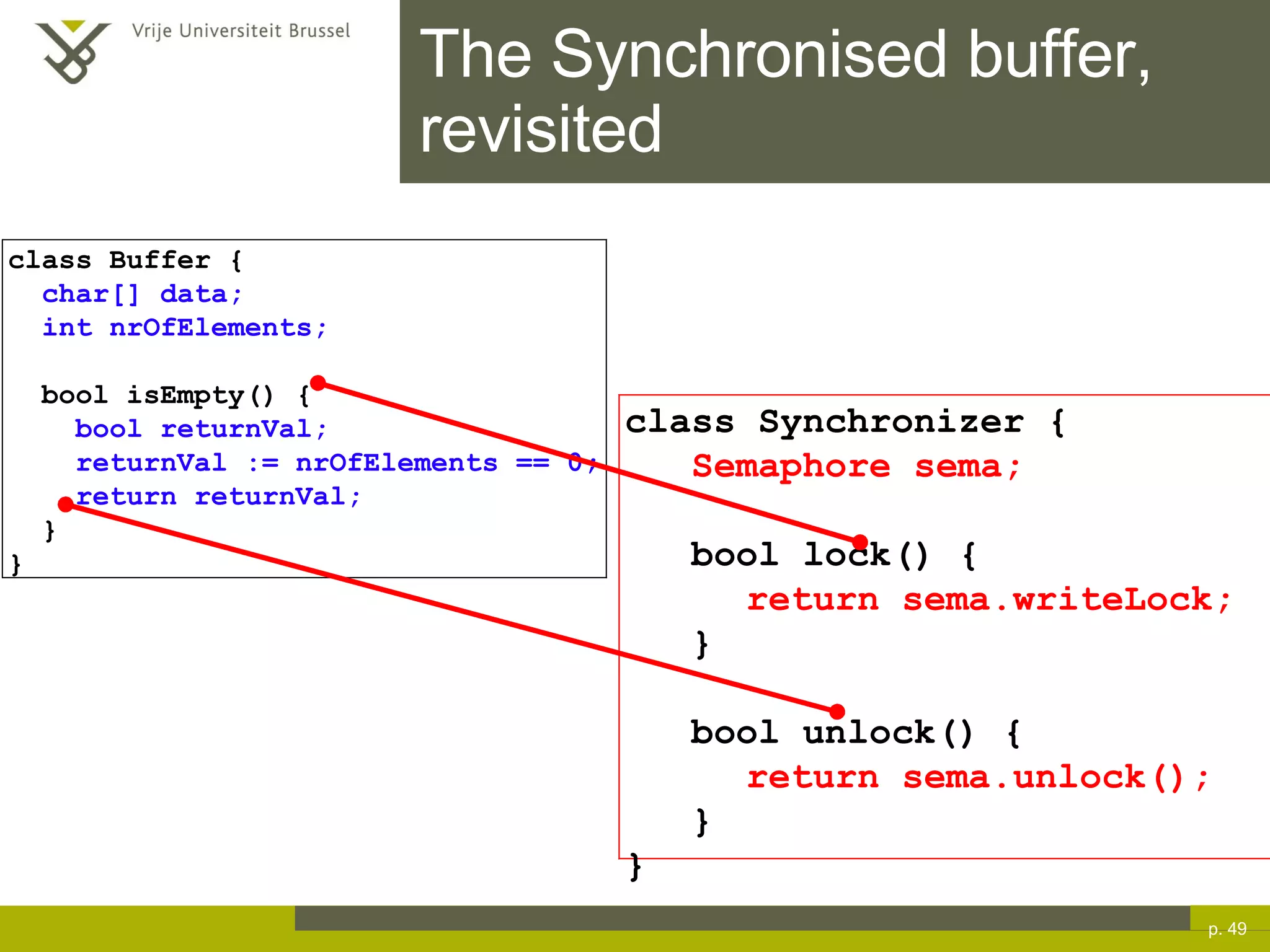 Vrije Universiteit Brussel

The Synchronised buffer, revisited

class Buffer {
  char[] data;
  int nrOfElements;

  bool isEmpty() {
    bool returnVal;
    returnVal := nrOfElements == 0;
    return returnVal;
  }
}

class Synchronizer {
  Semaphore sema;

  bool lock() {
    return sema.writeLock;
  }

  bool unlock() {
    return sema.unlock();
  }
}

p. 49